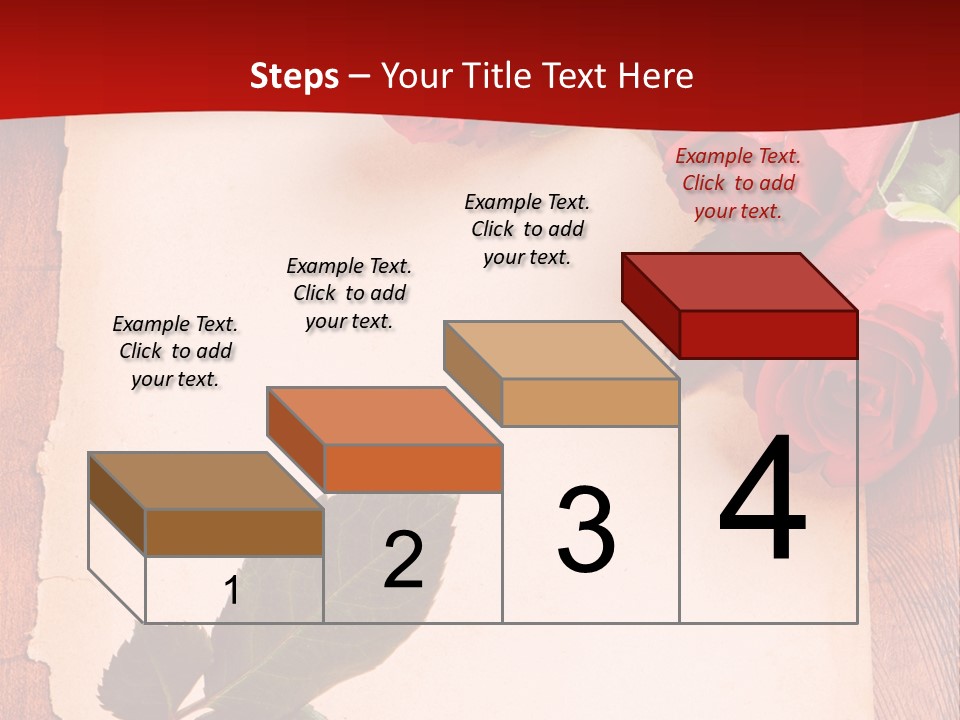 Steps – Your Title Text Here

Example Text. Click to add your text.

Example Text. Click to add your text.

Example Text. Click to add your text.

Example Text. Click to add your text.

1

2

3

4